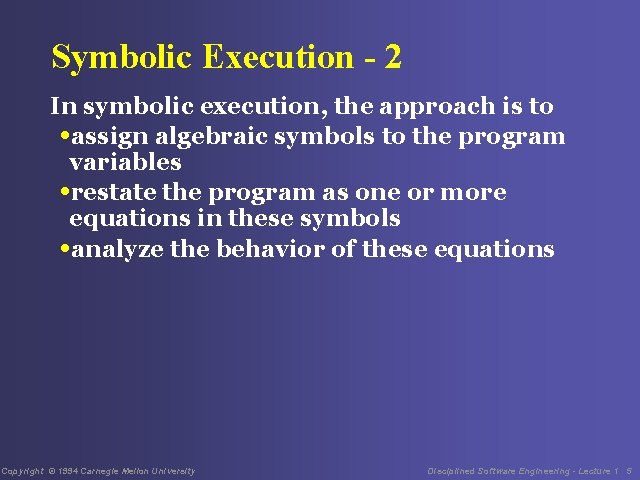 Symbolic Execution - 2

In symbolic execution, the approach is to

•assign algebraic symbols to the program variables

•restate the program as one or more equations in these symbols

•analyze the behavior of these equations

Copyright © 1994 Carnegie Mellon University

Disciplined Software Engineering - Lecture 1 5